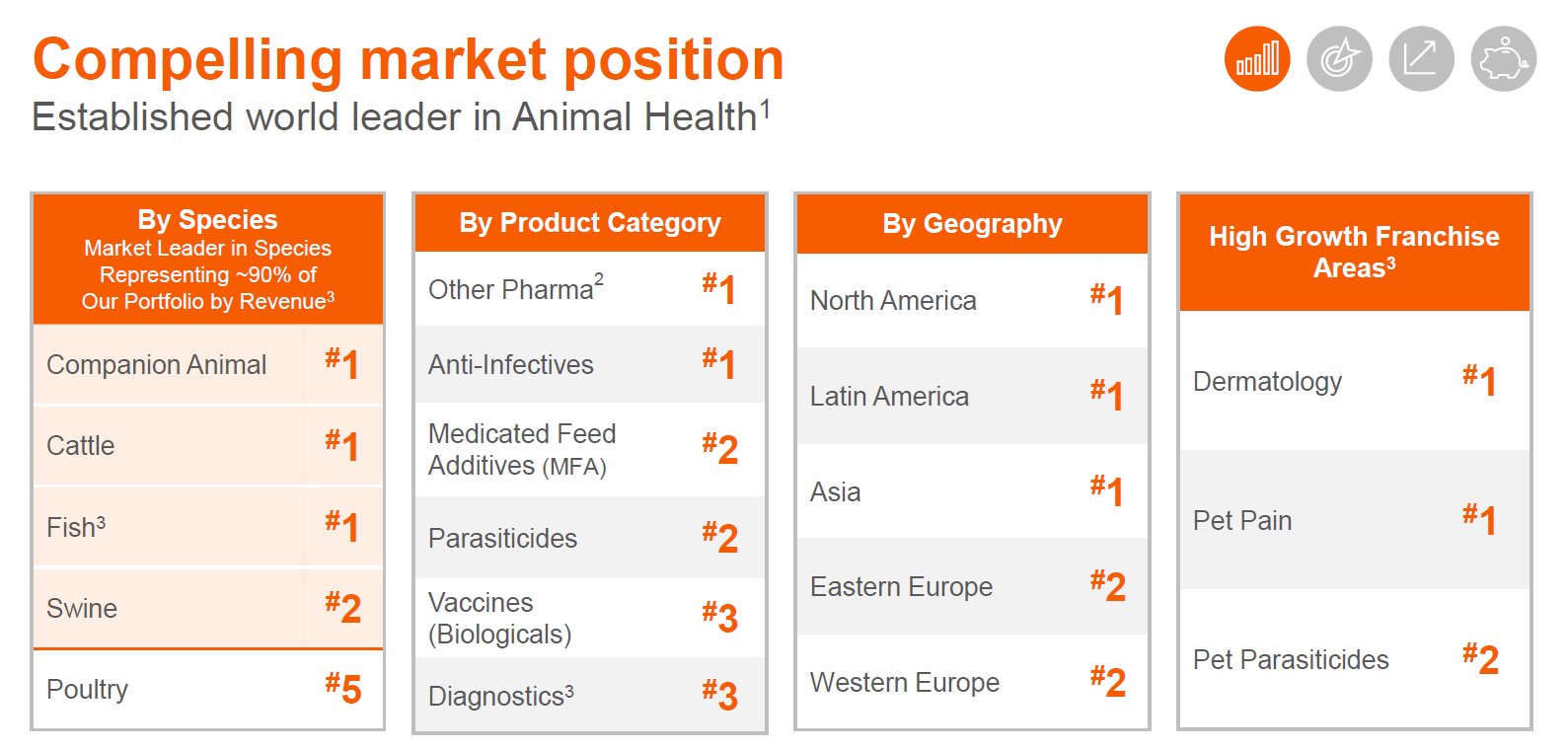 Compelling market position

Established world leader in Animal Health$^1$

| By Species Market Leader in Species Representing ~90% of Our Portfolio by Revenue$^3$ | |
|---|---|
| Companion Animal | #1 |
| Cattle | #1 |
| Fish$^3$ | #1 |
| Swine | #2 |
| Poultry | #5 |

| By Product Category | |
|---|---|
| Other Pharma$^2$ | #1 |
| Anti-Infectives | #1 |
| Medicated Feed Additives (MFA) | #2 |
| Parasiticides | #2 |
| Vaccines (Biologicals) | #3 |
| Diagnostics$^3$ | #3 |

| By Geography | |
|---|---|
| North America | #1 |
| Latin America | #1 |
| Asia | #1 |
| Eastern Europe | #2 |
| Western Europe | #2 |

| High Growth Franchise Areas$^3$ | |
|---|---|
| Dermatology | #1 |
| Pet Pain | #1 |
| Pet Parasiticides | #2 |